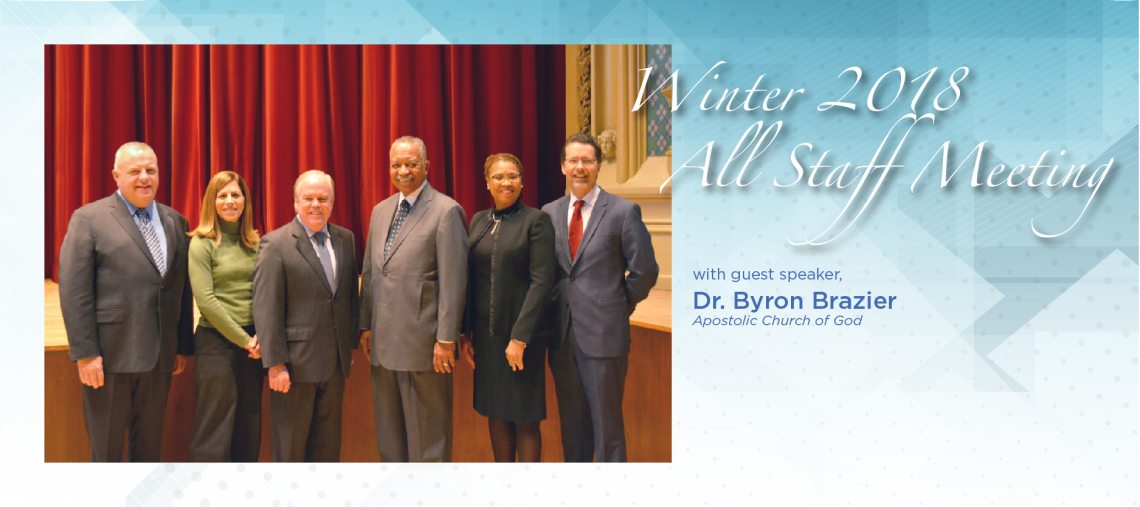 Winter 2018 All Staff Meeting

with guest speaker,
Dr. Byron Brazier
Apostolic Church of God